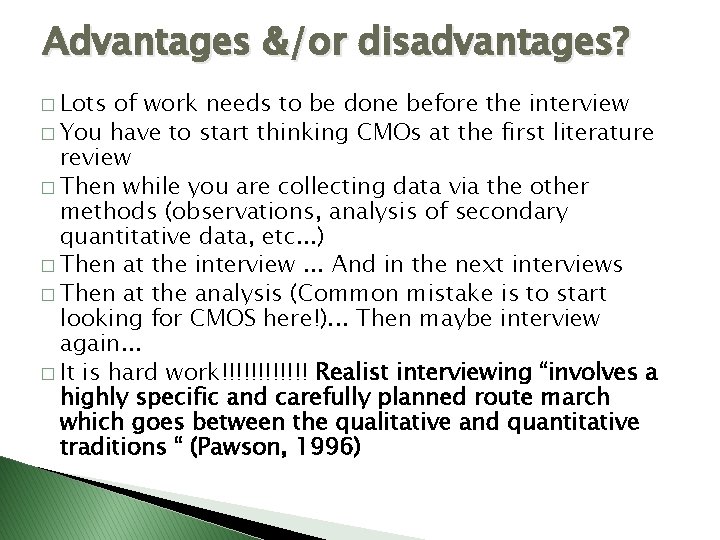 Advantages &/or disadvantages?

□ Lots of work needs to be done before the interview
□ You have to start thinking CMOs at the first literature review
□ Then while you are collecting data via the other methods (observations, analysis of secondary quantitative data, etc...)
□ Then at the interview ... And in the next interviews
□ Then at the analysis (Common mistake is to start looking for CMOS here!)... Then maybe interview again...
□ It is hard work!!!!!!!!!!!! Realist interviewing “involves a highly specific and carefully planned route march which goes between the qualitative and quantitative traditions “ (Pawson, 1996)